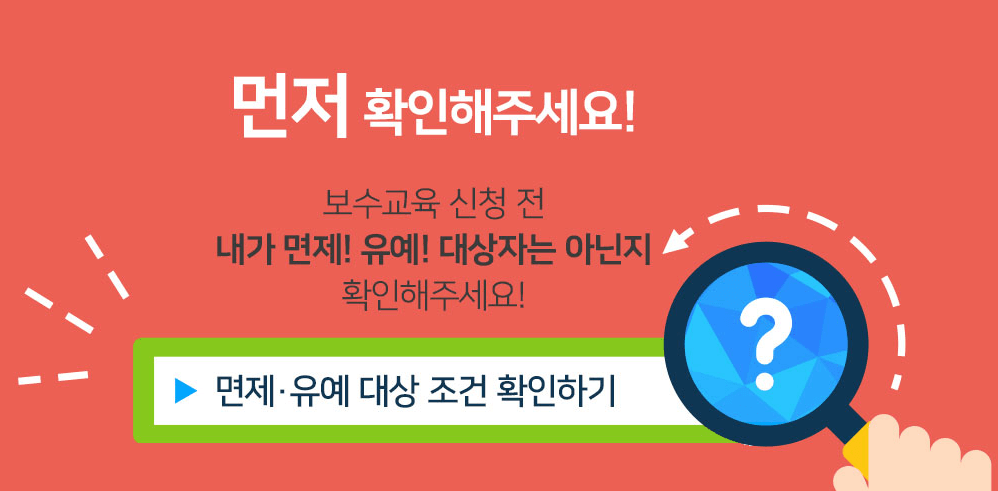 먼저 확인해주세요!

보수교육 신청 전
내가 면제! 유예! 대상자는 아닌지
확인해주세요!

▶ 면제·유예 대상 조건 확인하기

?